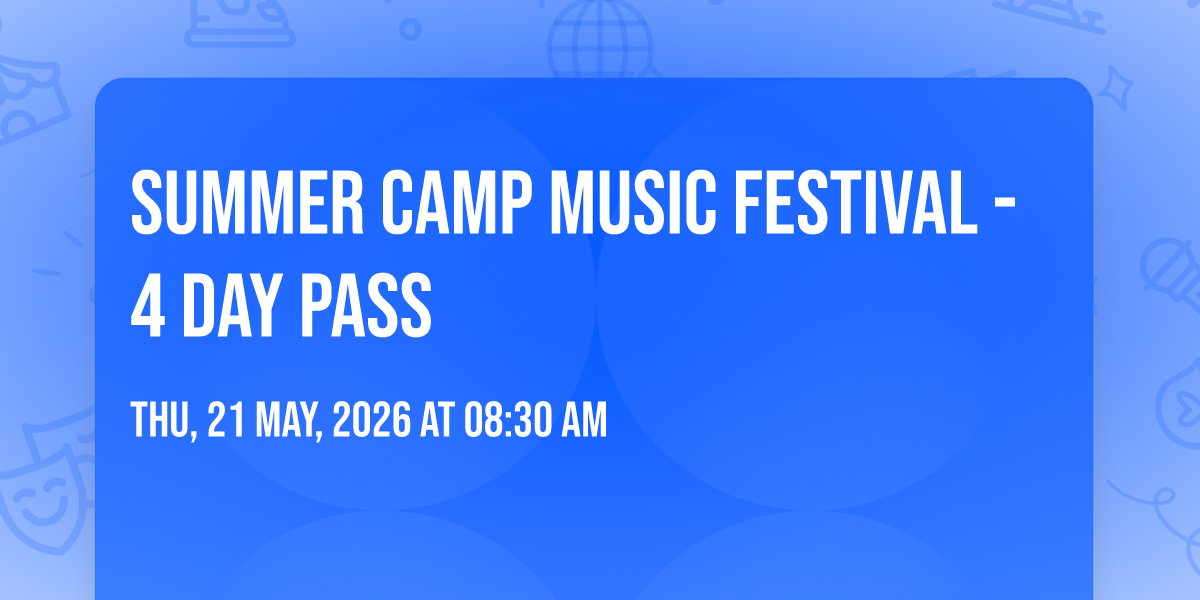 SUMMER CAMP MUSIC FESTIVAL - 4 DAY PASS

THU, 21 MAY, 2026 AT 08:30 AM